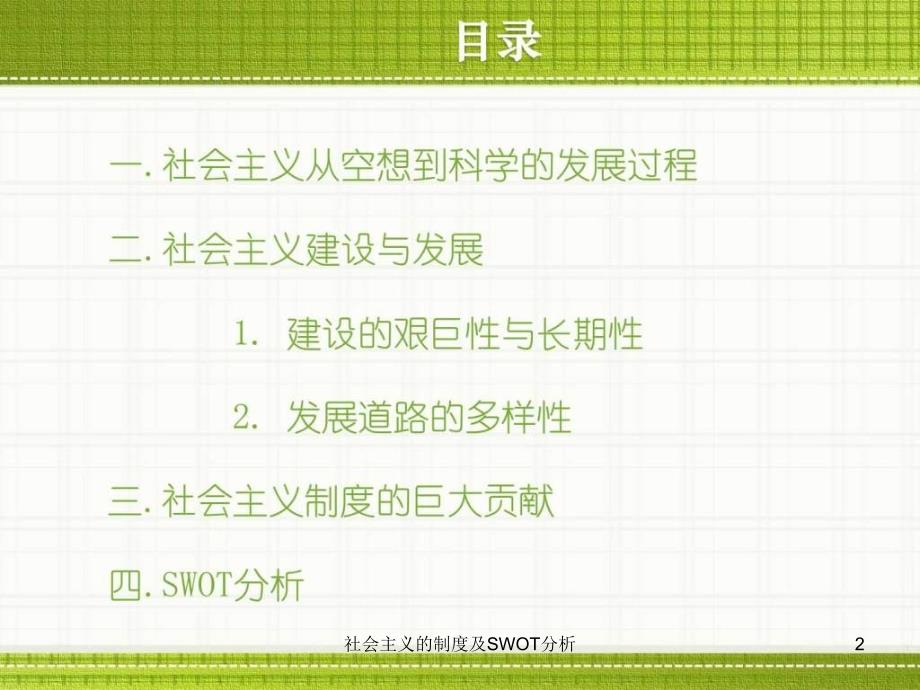 目录

一. 社会主义从空想到科学的发展过程

二. 社会主义建设与发展

1. 建设的艰巨性与长期性

2. 发展道路的多样性

三. 社会主义制度的巨大贡献

四. SWOT分析

社会主义的制度及SWOT分析

2